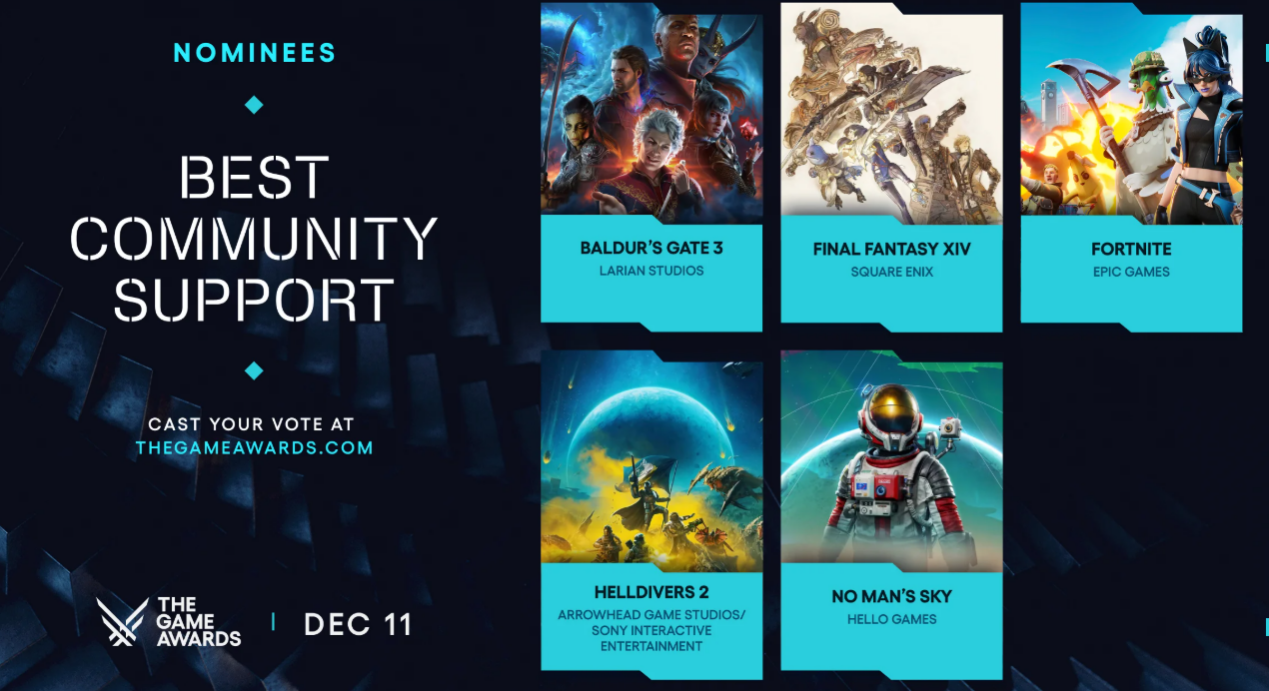 NOMINEES

BEST COMMUNITY SUPPORT

CAST YOUR VOTE AT THEGAMEAWARDS.COM

THE GAME AWARDS | DEC 11

BALDUR'S GATE 3
LARIAN STUDIOS

FINAL FANTASY XIV
SQUARE ENIX

FORTNITE
EPIC GAMES

HELLDIVERS 2
ARROWHEAD GAME STUDIOS/ SONY INTERACTIVE ENTERTAINMENT

NO MAN'S SKY
HELLO GAMES